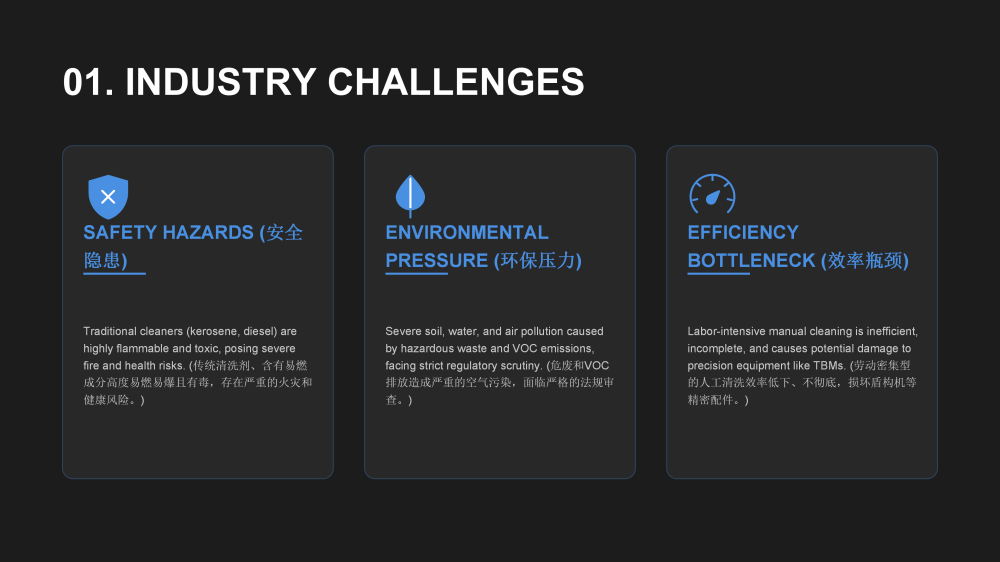 01. INDUSTRY CHALLENGES

SAFETY HAZARDS (安全隐患)

Traditional cleaners (kerosene, diesel) are highly flammable and toxic, posing severe fire and health risks. (传统清洗剂、含有易燃成分高度易燃易爆且有毒，存在严重的火灾和健康风险。)

ENVIRONMENTAL PRESSURE (环保压力)

Severe soil, water, and air pollution caused by hazardous waste and VOC emissions, facing strict regulatory scrutiny. (危废和VOC排放造成严重的空气污染，面临严格的法规审查。)

EFFICIENCY BOTTLENECK (效率瓶颈)

Labor-intensive manual cleaning is inefficient, incomplete, and causes potential damage to precision equipment like TBMs. (劳动密集型的人工清洗效率低下、不彻底，损坏盾构机等精密配件。)